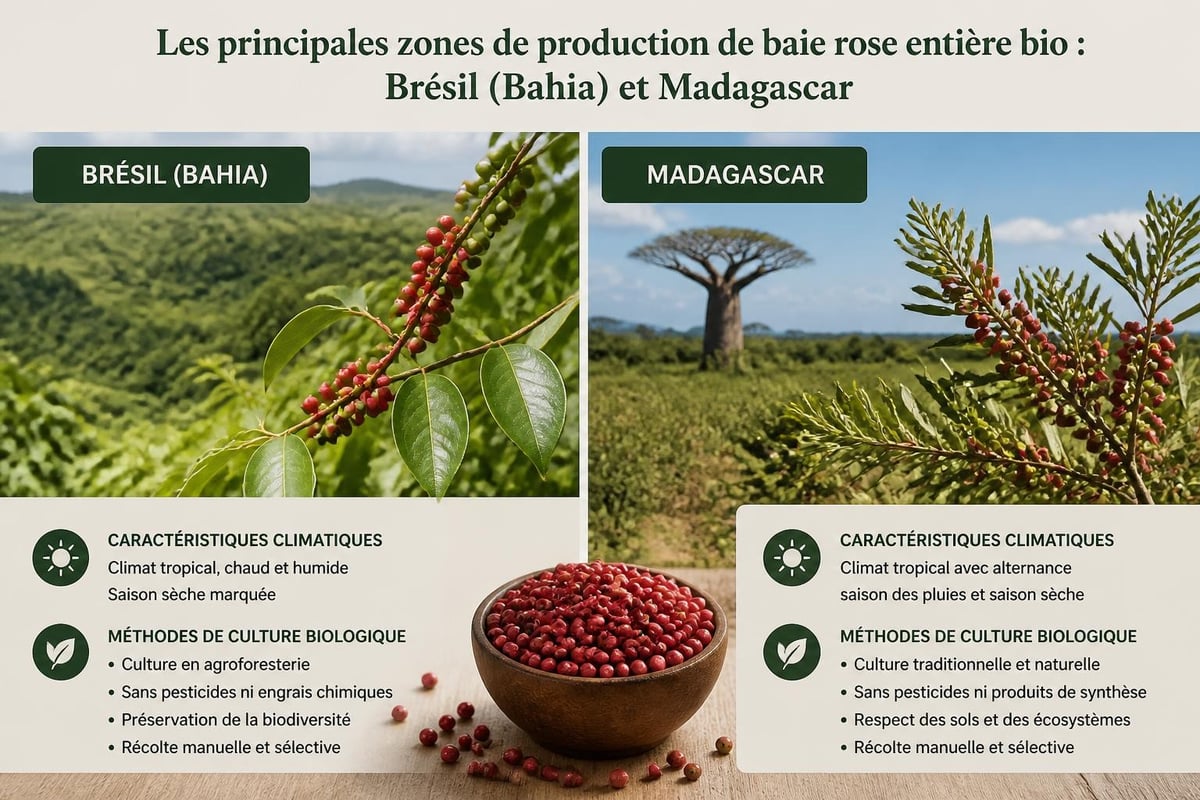 Les principales zones de production de baie rose entière bio : Brésil (Bahia) et Madagascar

BRÉSIL (BAHIA)

CARACTÉRISTIQUES CLIMATIQUES
Climat tropical, chaud et humide
Saison sèche marquée

MÉTHODES DE CULTURE BIOLOGIQUE
• Culture en agroforesterie
• Sans pesticides ni engrais chimiques
• Préservation de la biodiversité
• Récolte manuelle et sélective

MADAGASCAR

CARACTÉRISTIQUES CLIMATIQUES
Climat tropical avec alternance saison des pluies et saison sèche

MÉTHODES DE CULTURE BIOLOGIQUE
• Culture traditionnelle et naturelle
• Sans pesticides ni produits de synthèse
• Respect des sols et des écosystèmes
• Récolte manuelle et sélective